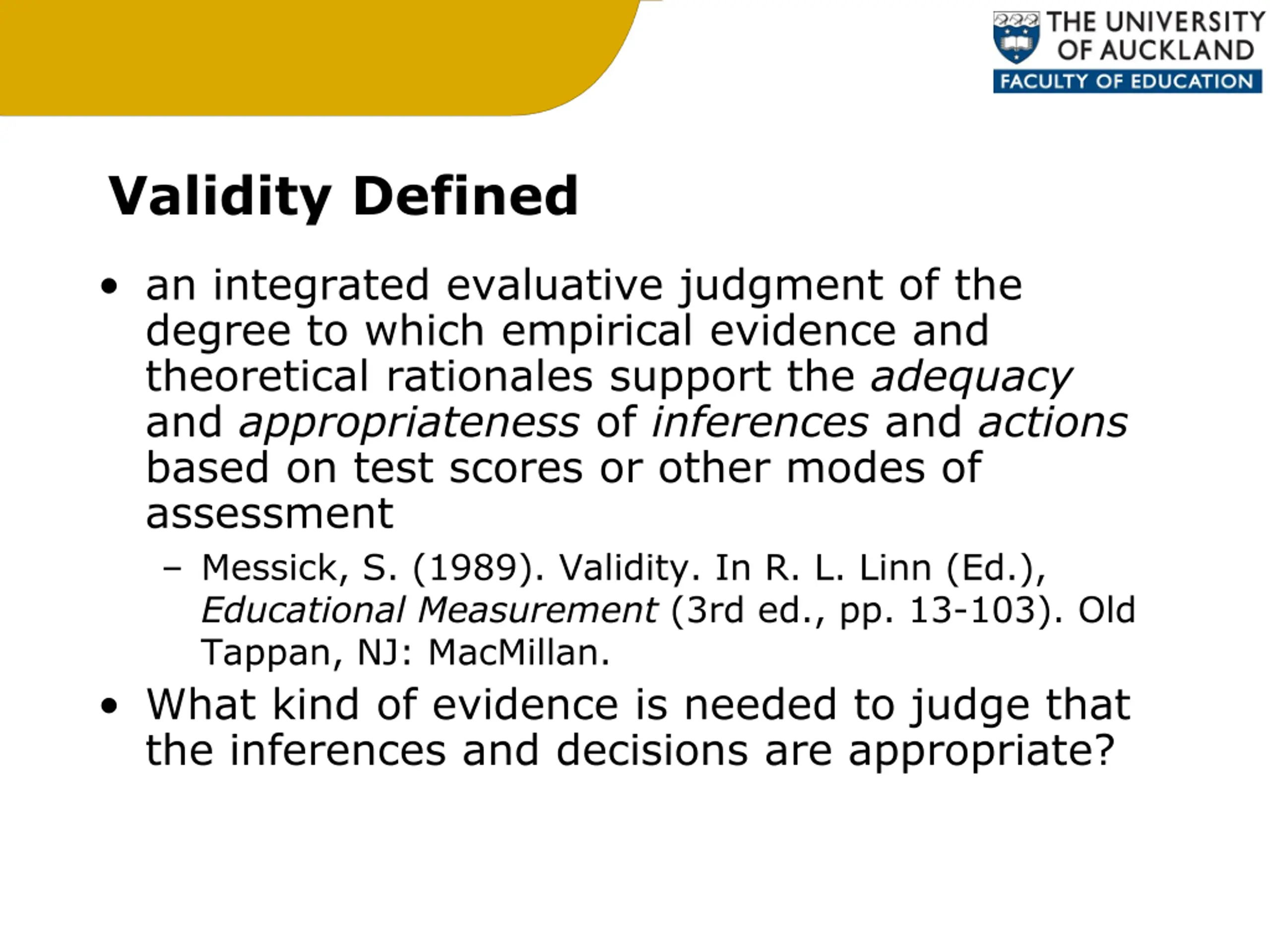 THE UNIVERSITY OF AUCKLAND
FACULTY OF EDUCATION

Validity Defined

• an integrated evaluative judgment of the degree to which empirical evidence and theoretical rationales support the adequacy and appropriateness of inferences and actions based on test scores or other modes of assessment
– Messick, S. (1989). Validity. In R. L. Linn (Ed.), Educational Measurement (3rd ed., pp. 13-103). Old Tappan, NJ: MacMillan.
• What kind of evidence is needed to judge that the inferences and decisions are appropriate?